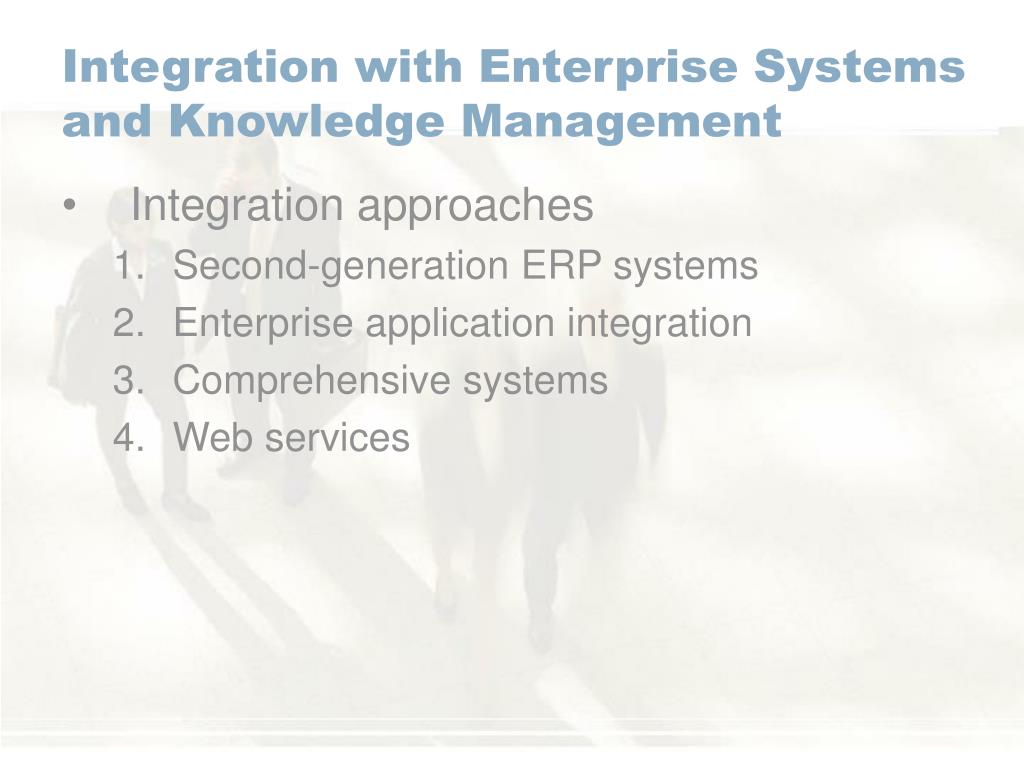 Integration with Enterprise Systems and Knowledge Management

• Integration approaches
1. Second-generation ERP systems
2. Enterprise application integration
3. Comprehensive systems
4. Web services